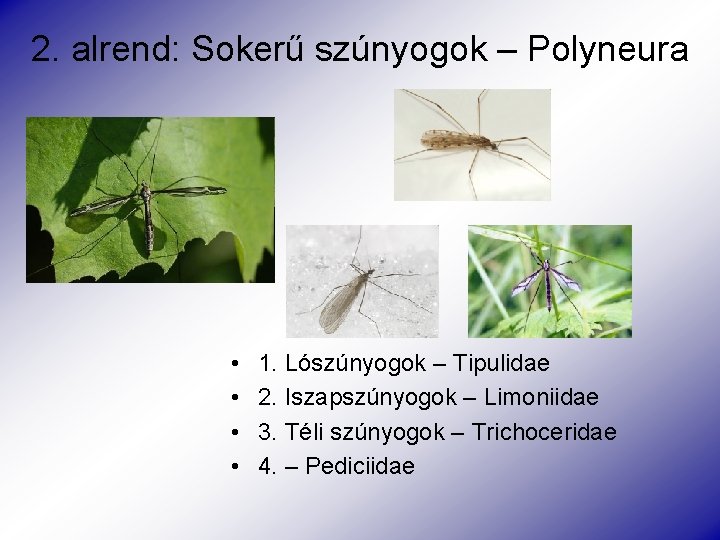 2. alrend: Sokerű szúnyogok – Polyneura

• 1. Lószúnyogok – Tipulidae
• 2. Iszapszúnyogok – Limoniidae
• 3. Téli szúnyogok – Trichoceridae
• 4. – Pediciidae